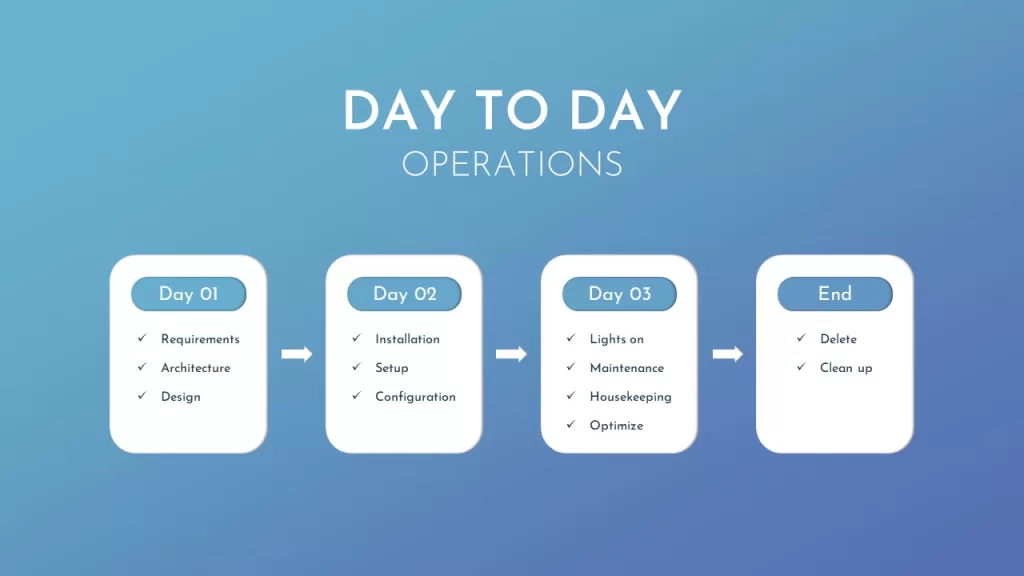 DAY TO DAY
OPERATIONS

Day 01
✓ Requirements
✓ Architecture
✓ Design

Day 02
✓ Installation
✓ Setup
✓ Configuration

Day 03
✓ Lights on
✓ Maintenance
✓ Housekeeping
✓ Optimize

End
✓ Delete
✓ Clean up